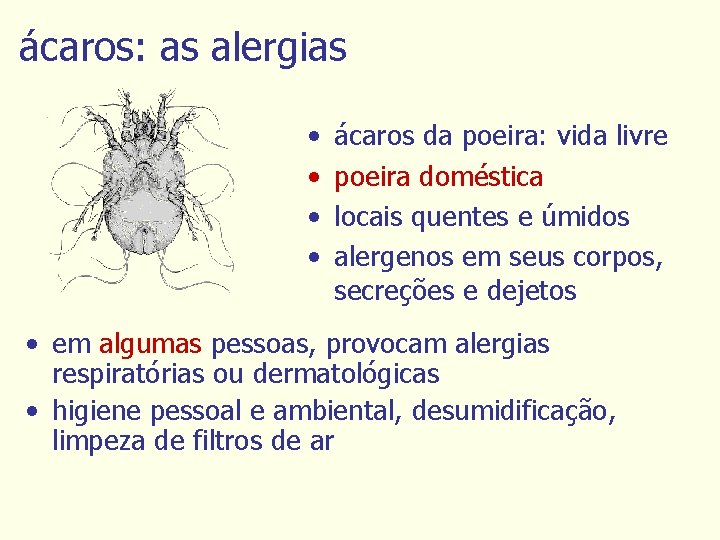 ácaros: as alergias

• ácaros da poeira: vida livre
• poeira doméstica
• locais quentes e úmidos
• alergenos em seus corpos, secreções e dejetos

• em algumas pessoas, provocam alergias respiratórias ou dermatológicas
• higiene pessoal e ambiental, desumidificação, limpeza de filtros de ar